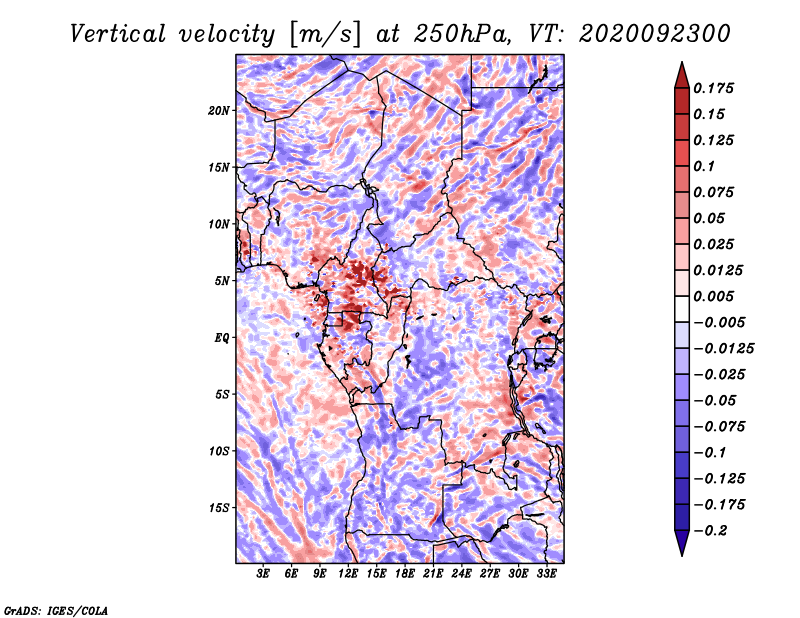 Vertical velocity [m/s] at 250hPa, VT: 2020092300

20N
15N
10N
5N
EQ
5S
10S
15S

3E 6E 9E 12E 15E 18E 21E 24E 27E 30E 33E

0.175
0.15
0.125
0.1
0.075
0.05
0.025
0.0125
0.005
−0.005
−0.0125
−0.025
−0.05
−0.075
−0.1
−0.125
−0.175
−0.2

GrADS: IGES/COLA